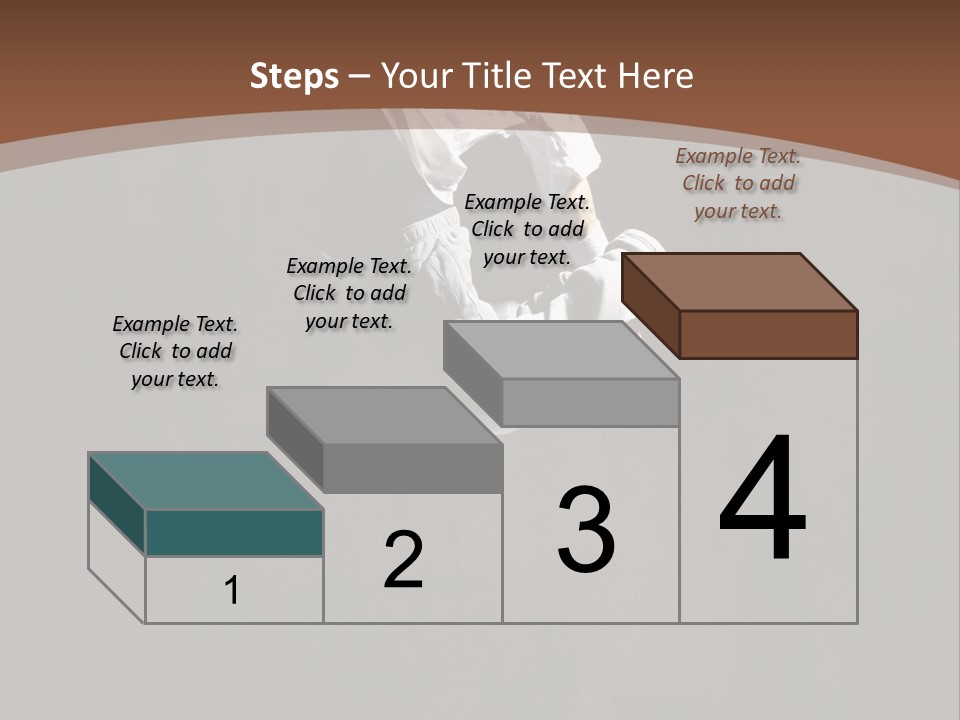 Steps – Your Title Text Here

Example Text. Click to add your text.

Example Text. Click to add your text.

Example Text. Click to add your text.

Example Text. Click to add your text.

1

2

3

4